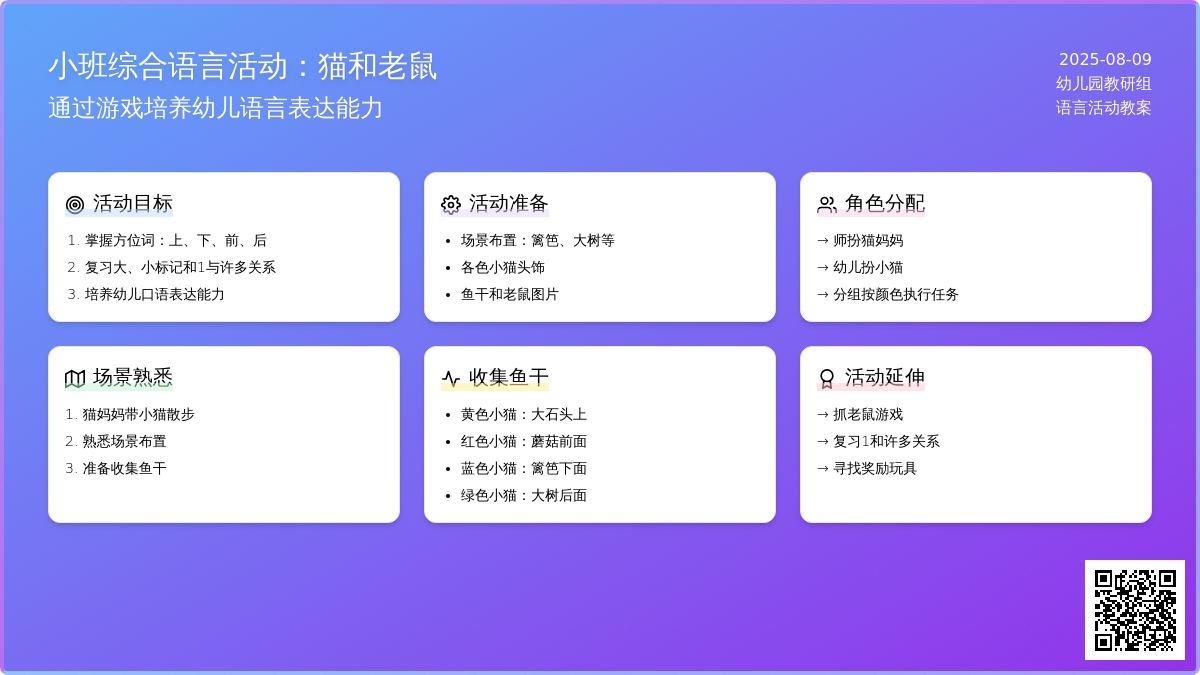 小班综合语言活动：猫和老鼠
通过游戏培养幼儿语言表达能力

2025-08-09
幼儿园教研组
语言活动教案

活动目标
1. 掌握方位词：上、下、前、后
2. 复习大、小标记和1与许多关系
3. 培养幼儿口语表达能力

活动准备
• 场景布置：篱笆、大树等
• 各色小猫头饰
• 鱼干和老鼠图片

角色分配
→ 师扮猫妈妈
→ 幼儿扮小猫
→ 分组按颜色执行任务

场景熟悉
1. 猫妈妈带小猫散步
2. 熟悉场景布置
3. 准备收集鱼干

收集鱼干
• 黄色小猫：大石头上
• 红色小猫：蘑菇前面
• 蓝色小猫：篱笆下面
• 绿色小猫：大树后面

活动延伸
→ 抓老鼠游戏
→ 复习1和许多关系
→ 寻找奖励玩具